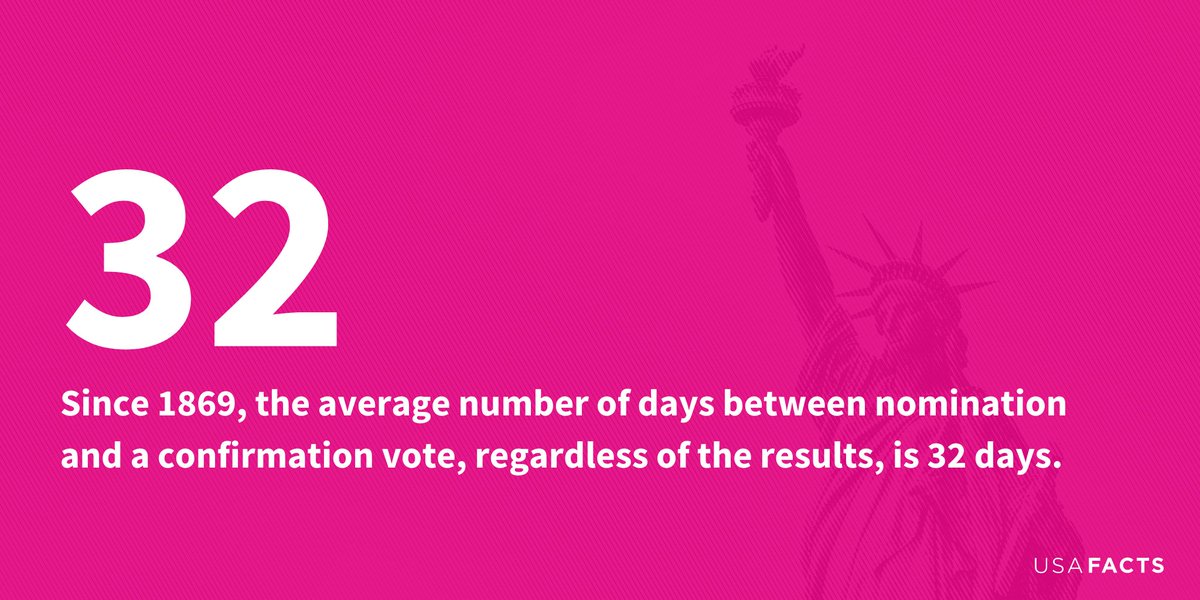 32

Since 1869, the average number of days between nomination and a confirmation vote, regardless of the results, is 32 days.

USAFACTS